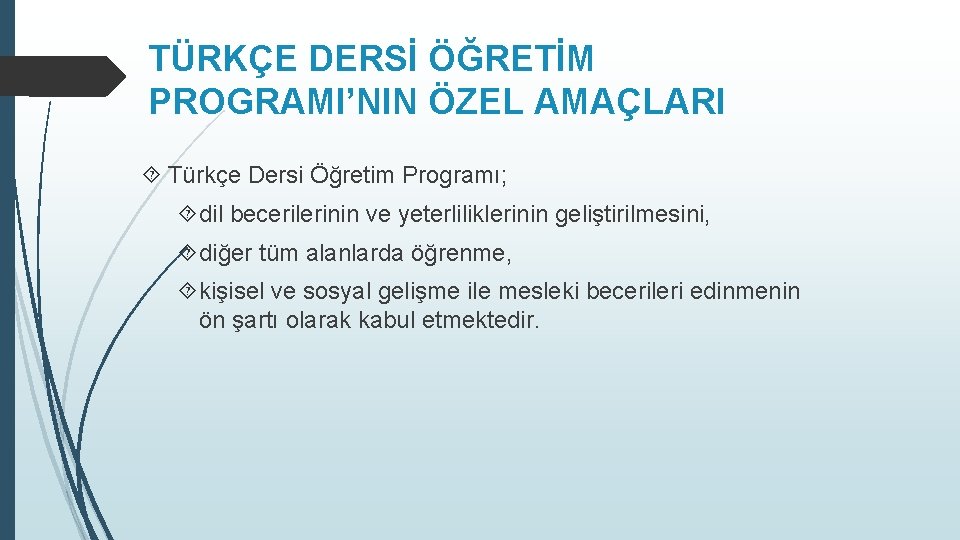 TÜRKÇE DERSİ ÖĞRETİM PROGRAMI’NIN ÖZEL AMAÇLARI

Türkçe Dersi Öğretim Programı;

dil becerilerinin ve yeterliliklerinin geliştirilmesini,

diğer tüm alanlarda öğrenme,

kişisel ve sosyal gelişme ile mesleki becerileri edinmenin ön şartı olarak kabul etmektedir.